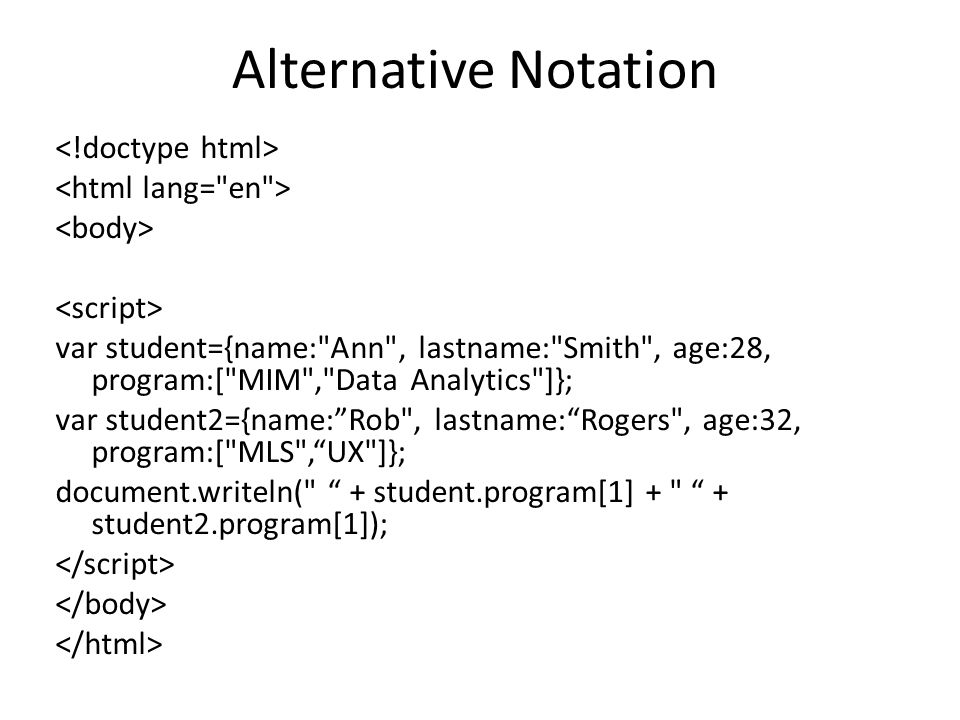 Alternative Notation

<!doctype html>
<html lang="en">
<body>

<script>
var student={name:"Ann", lastname:"Smith", age:28, program:["MIM","Data Analytics"]};
var student2={name:”Rob", lastname:“Rogers", age:32, program:["MLS",“UX"]};
document.writeln(" “ + student.program[1] + " “ + student2.program[1]);
</script>
</body>
</html>